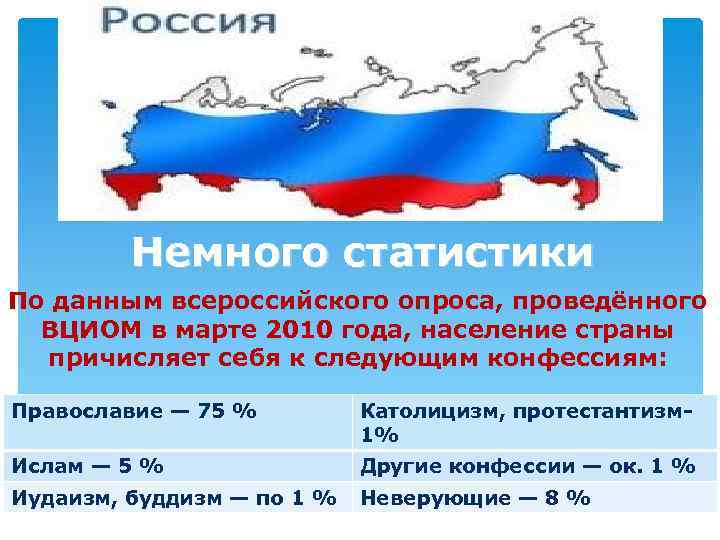 Россия

Немного статистики

По данным всероссийского опроса, проведённого ВЦИОМ в марте 2010 года, население страны причисляет себя к следующим конфессиям:

| Православие — 75 % | Католицизм, протестантизм- 1% |
|---|---|
| Ислам — 5 % | Другие конфессии — ок. 1 % |
| Иудаизм, буддизм — по 1 % | Неверующие — 8 % |